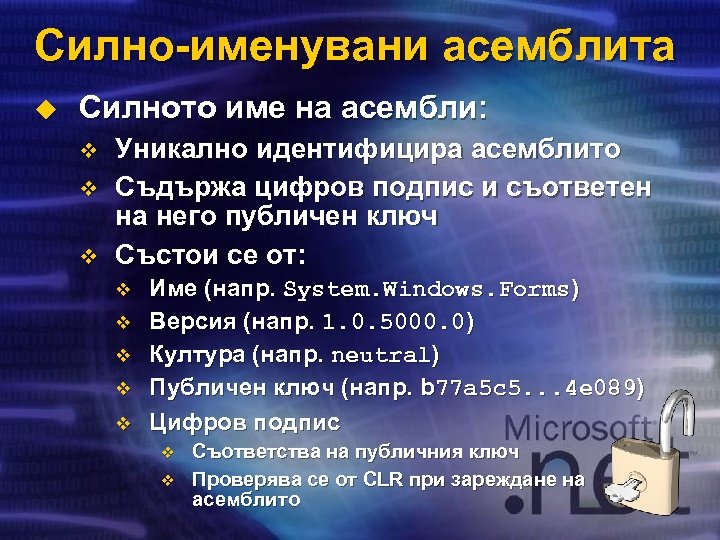 Силно-именувани асемблита

Силното име на асембли:

Уникално идентифицира асемблито

Съдържа цифров подпис и съответен на него публичен ключ

Състои се от:

Име (напр. System.Windows.Forms)

Версия (напр. 1.0.5000.0)

Култура (напр. neutral)

Публичен ключ (напр. b77a5c5...4e089)

Цифров подпис

Съответства на публичния ключ

Проверява се от CLR при зареждане на асемблито

Microsoft .net